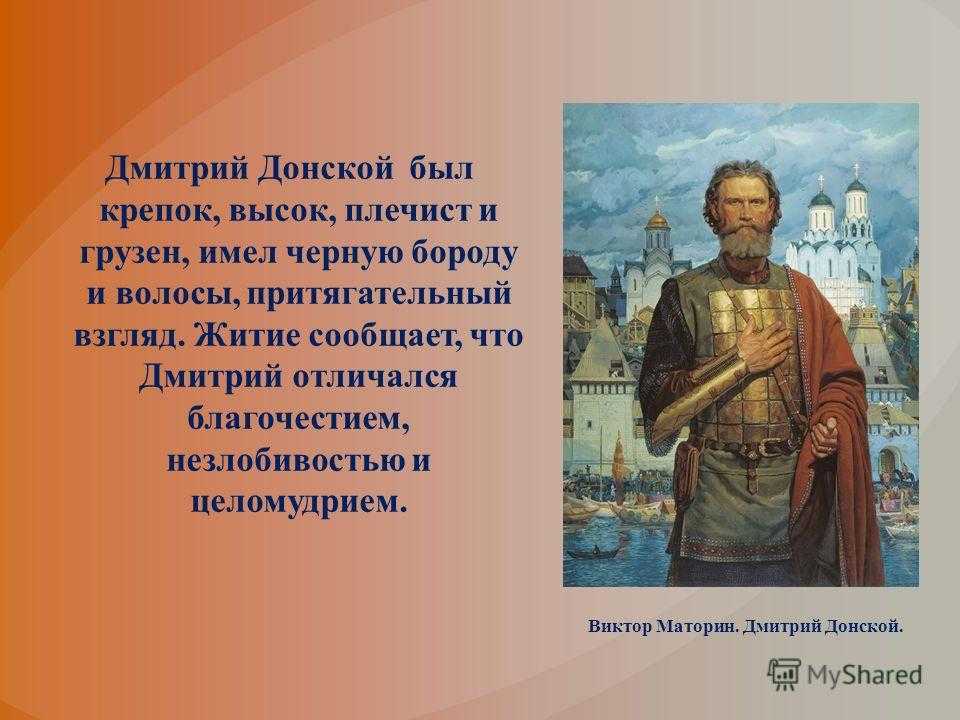 Дмитрий Донской был крепок, высок, плечист и грузен, имел черную бороду и волосы, притягательный взгляд. Житие сообщает, что Дмитрий отличался благочестием, незлобивостью и целомудрием.

Виктор Маторин. Дмитрий Донской.

MyShared